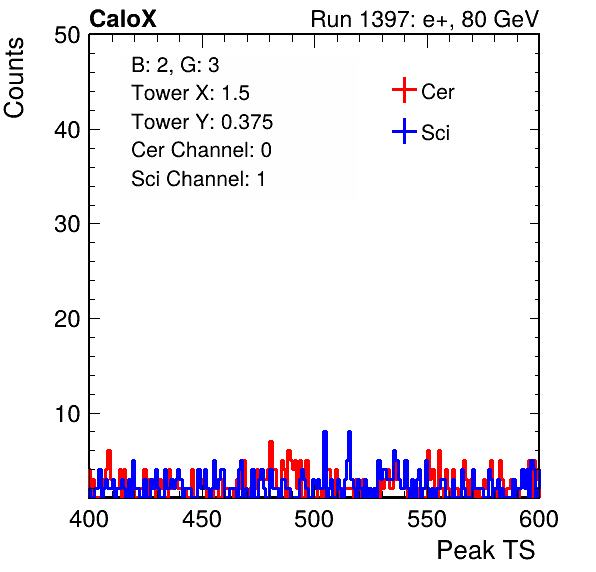 CaloX
Run 1397: e+, 80 GeV

Counts

50
40
30
20
10

B: 2, G: 3
Tower X: 1.5
Tower Y: 0.375
Cer Channel: 0
Sci Channel: 1

Cer
Sci

400
450
500
550
600

Peak TS